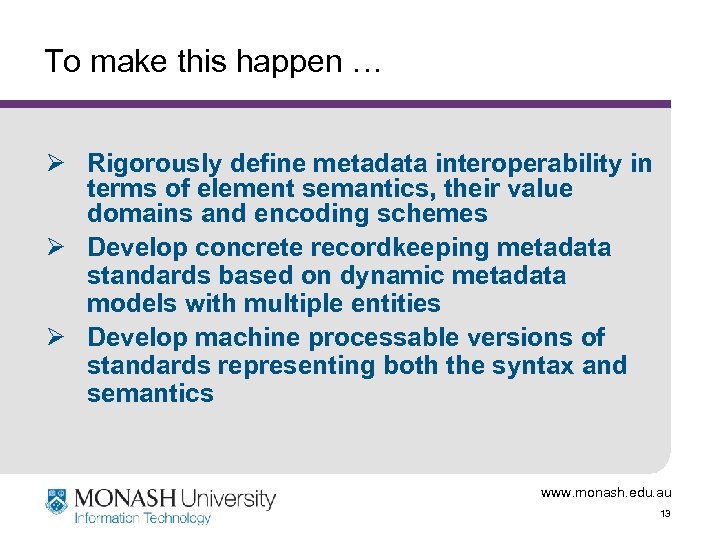 To make this happen …

➢ Rigorously define metadata interoperability in terms of element semantics, their value domains and encoding schemes
➢ Develop concrete recordkeeping metadata standards based on dynamic metadata models with multiple entities
➢ Develop machine processable versions of standards representing both the syntax and semantics

MONASH University
Information Technology

www.monash.edu.au
13